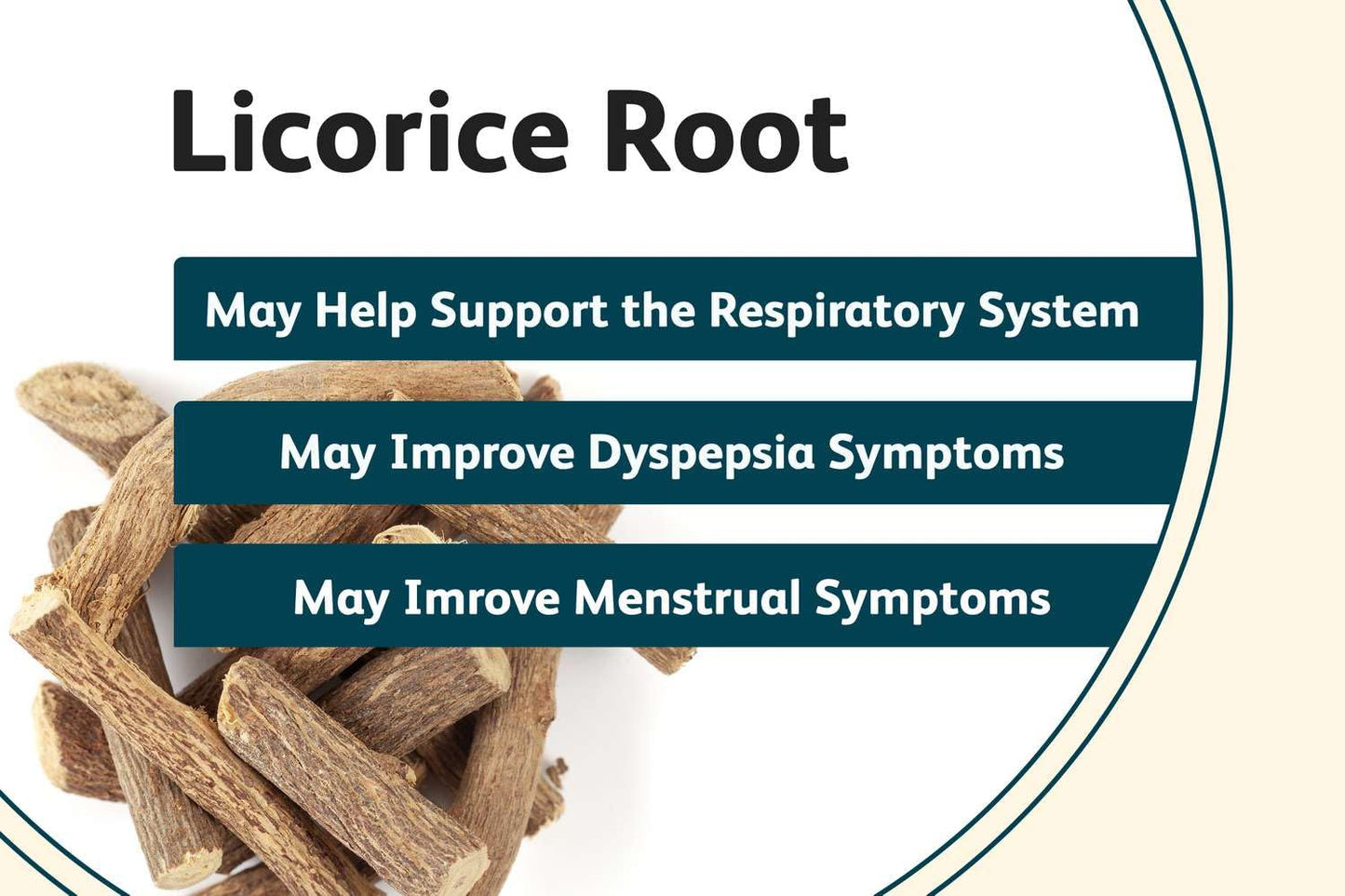 Licorice Root

May Help Support the Respiratory System

May Improve Dyspepsia Symptoms

May Imrove Menstrual Symptoms